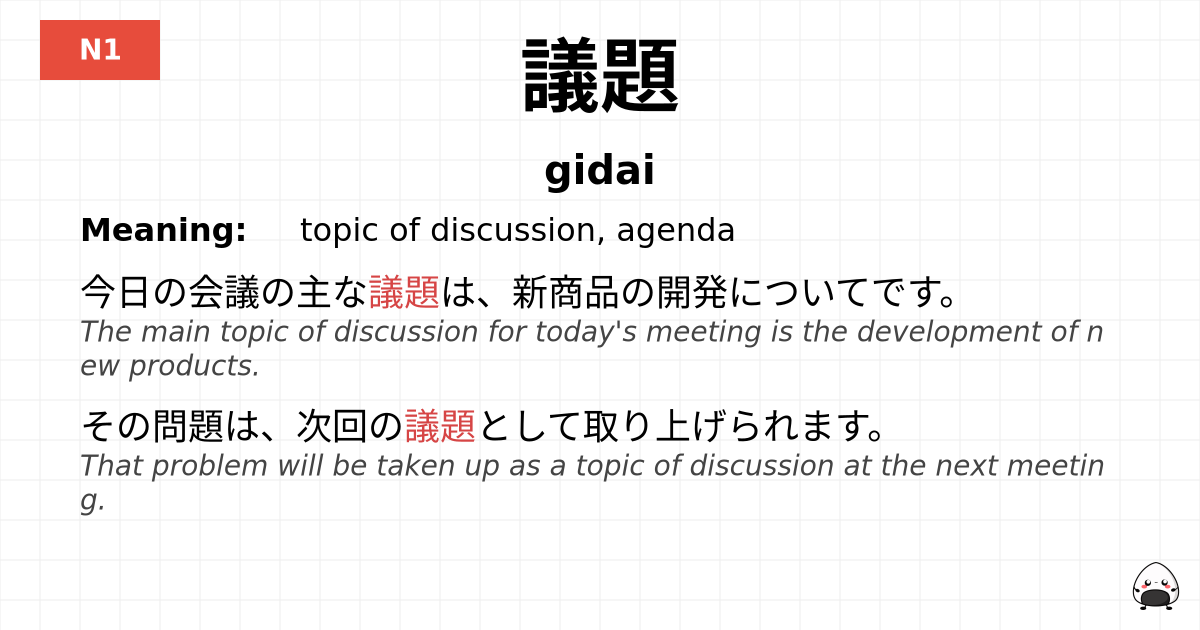 N1

議題

gidai

Meaning: topic of discussion, agenda

今日の会議の主な議題は、新商品の開発についてです。
The main topic of discussion for today's meeting is the development of new products.

その問題は、次回の議題として取り上げられます。
That problem will be taken up as a topic of discussion at the next meeting.